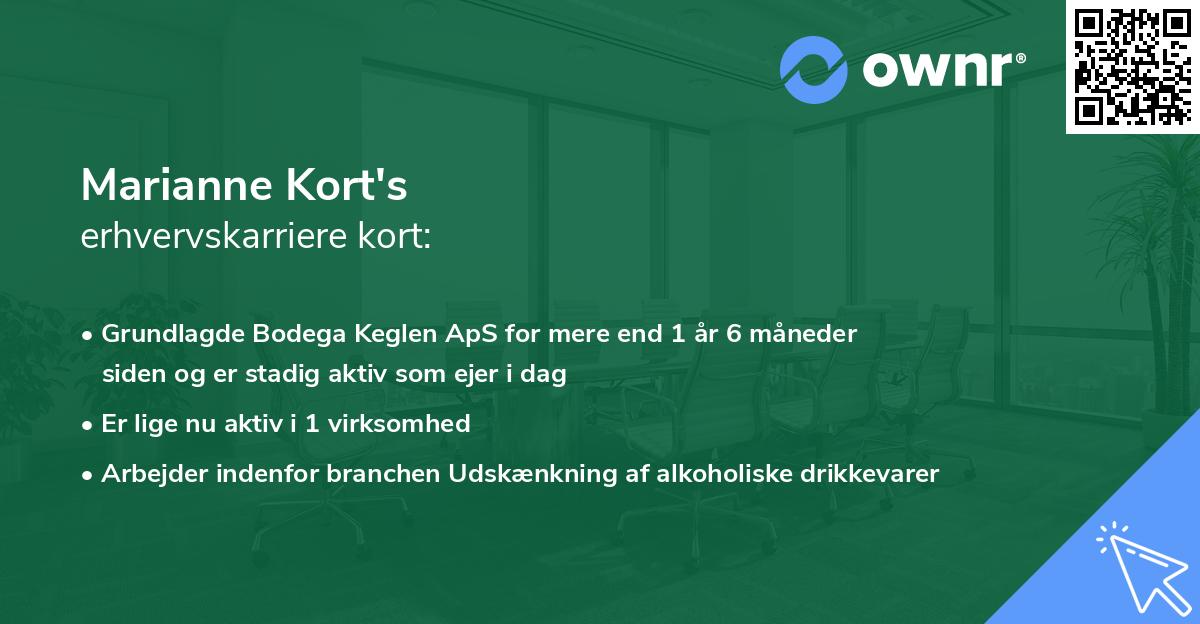 ownr®

Marianne Kort's
erhvervskarriere kort:

• Grundlagde Bodega Keglen ApS for mere end 1 år 6 måneder siden og er stadig aktiv som ejer i dag
• Er lige nu aktiv i 1 virksomhed
• Arbejder indenfor branchen Udskænkning af alkoholiske drikkevarer